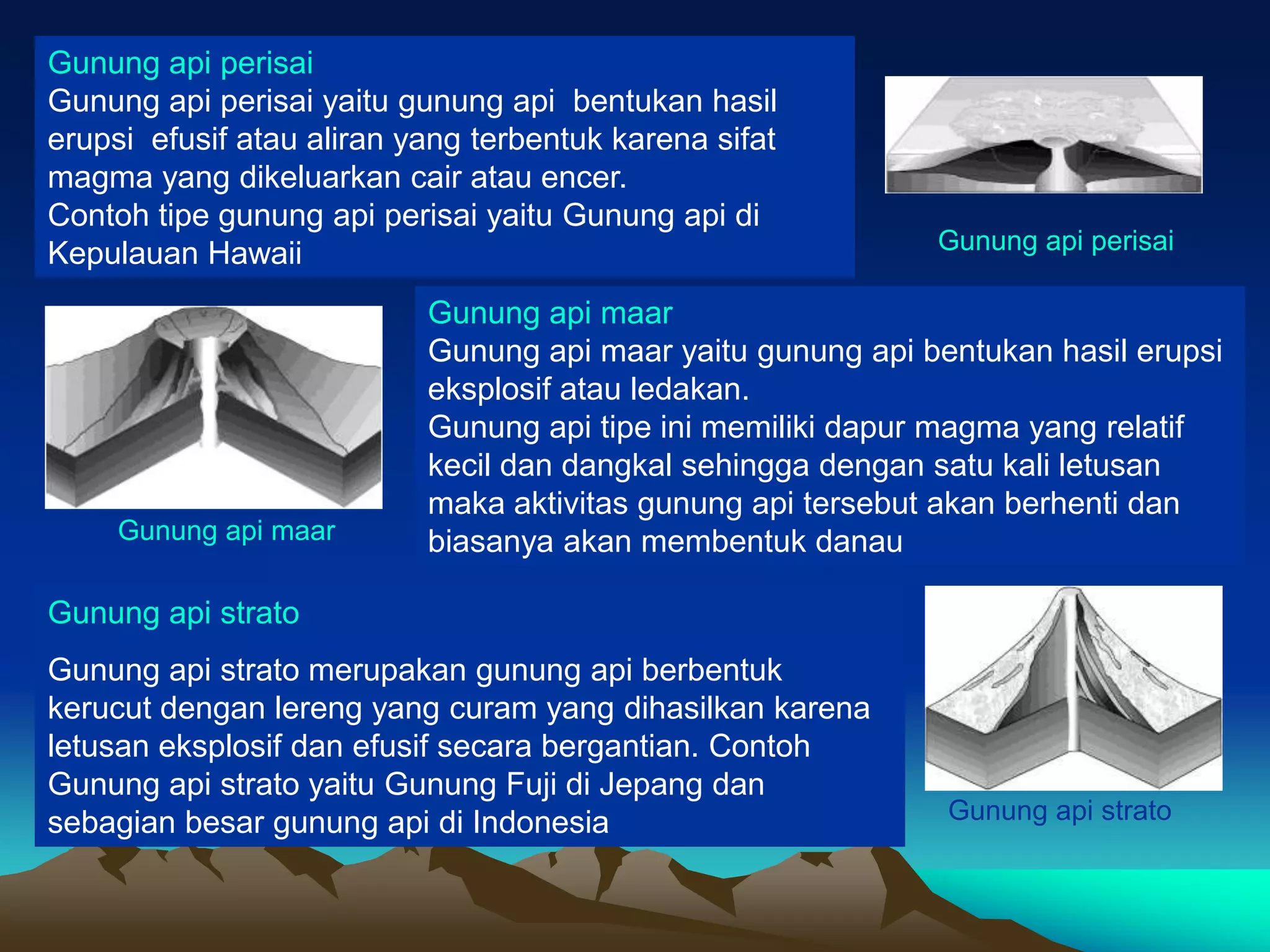 Gunung api perisai
Gunung api perisai yaitu gunung api bentukan hasil erupsi efusif atau aliran yang terbentuk karena sifat magma yang dikeluarkan cair atau encer.
Contoh tipe gunung api perisai yaitu Gunung api di Kepulauan Hawaii

Gunung api perisai

Gunung api maar

Gunung api maar
Gunung api maar yaitu gunung api bentukan hasil erupsi eksplosif atau ledakan.
Gunung api tipe ini memiliki dapur magma yang relatif kecil dan dangkal sehingga dengan satu kali letusan maka aktivitas gunung api tersebut akan berhenti dan biasanya akan membentuk danau

Gunung api strato

Gunung api strato merupakan gunung api berbentuk kerucut dengan lereng yang curam yang dihasilkan karena letusan eksplosif dan efusif secara bergantian. Contoh Gunung api strato yaitu Gunung Fuji di Jepang dan sebagian besar gunung api di Indonesia

Gunung api strato